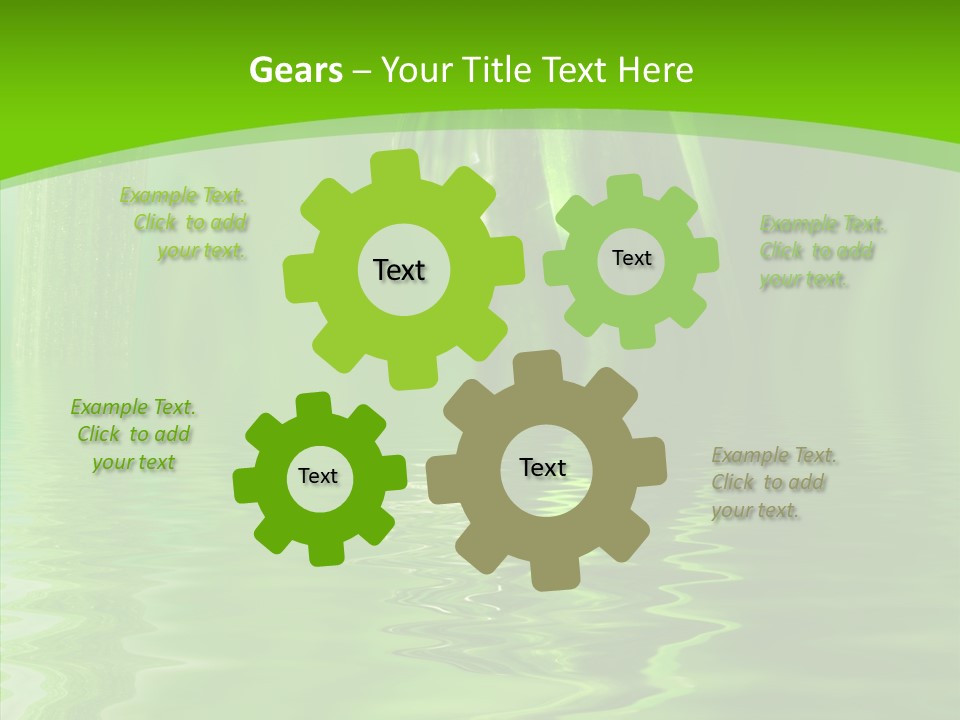 Gears – Your Title Text Here

Example Text. Click to add your text.

Text

Text

Example Text. Click to add your text.

Example Text. Click to add your text

Text

Text

Example Text. Click to add your text.